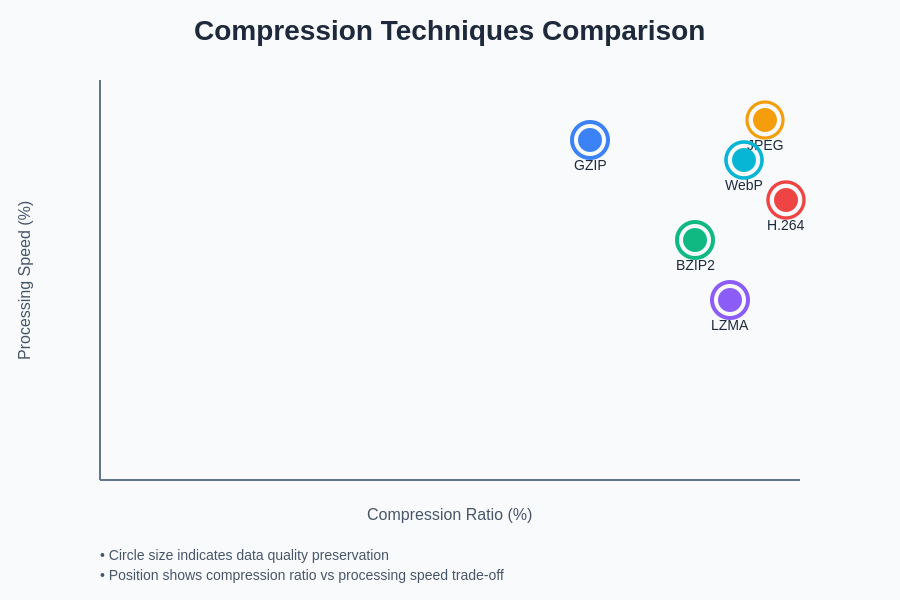 Compression Techniques Comparison

Processing Speed (%)

GZIP

JPEG

WebP

H.264

BZIP2

LZMA

Compression Ratio (%)

• Circle size indicates data quality preservation
• Position shows compression ratio vs processing speed trade-off